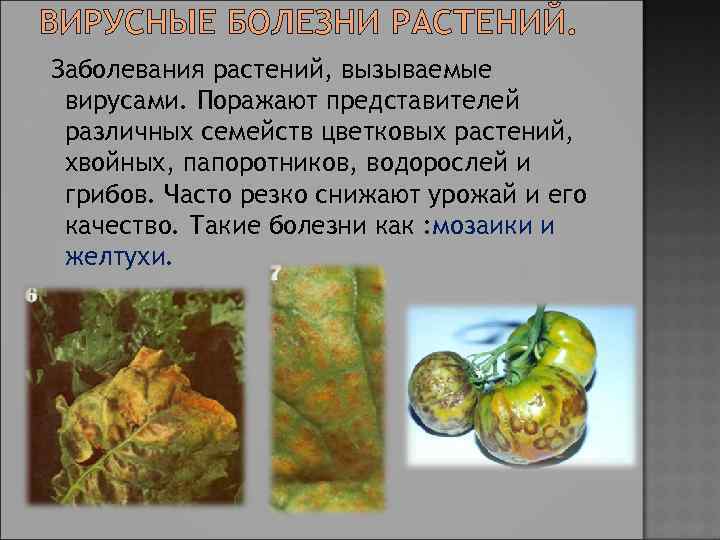 ВИРУСНЫЕ БОЛЕЗНИ РАСТЕНИЙ.

Заболевания растений, вызываемые вирусами. Поражают представителей различных семейств цветковых растений, хвойных, папоротников, водорослей и грибов. Часто резко снижают урожай и его качество. Такие болезни как :мозаики и желтухи.

6

7